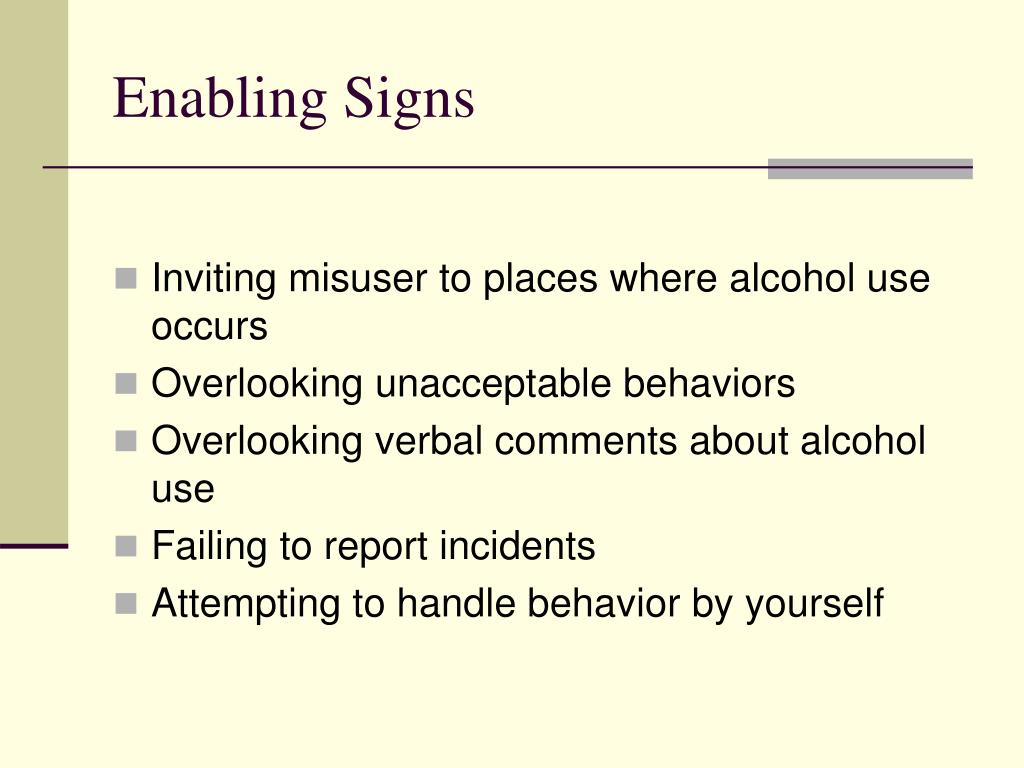 Enabling Signs

- Inviting misuser to places where alcohol use occurs
- Overlooking unacceptable behaviors
- Overlooking verbal comments about alcohol use
- Failing to report incidents
- Attempting to handle behavior by yourself